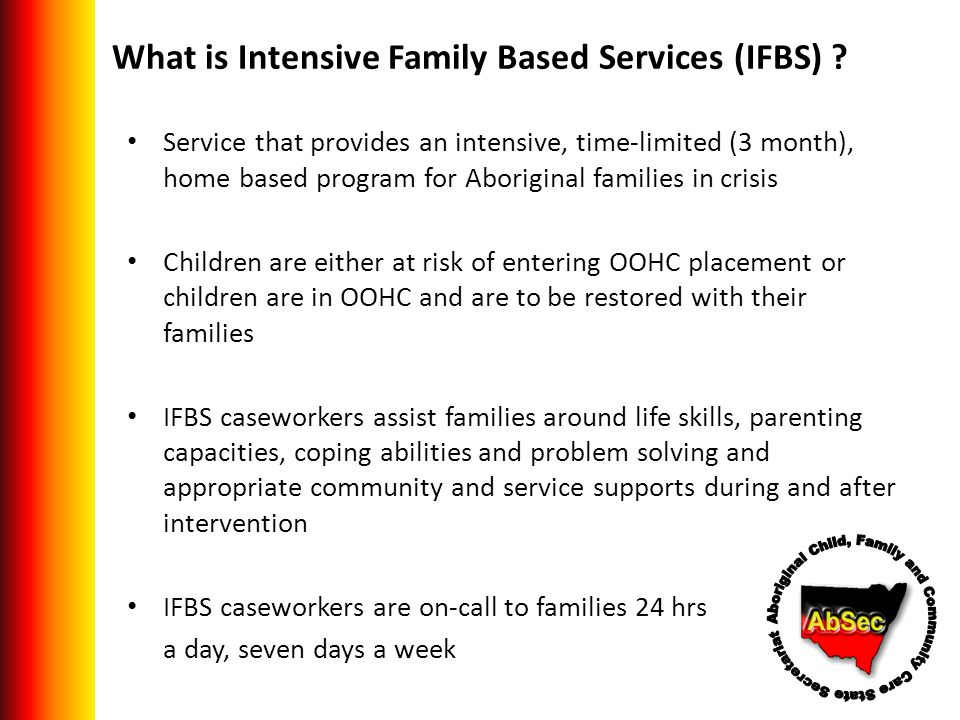 What is Intensive Family Based Services (IFBS) ?

• Service that provides an intensive, time-limited (3 month), home based program for Aboriginal families in crisis

• Children are either at risk of entering OOHC placement or children are in OOHC and are to be restored with their families

• IFBS caseworkers assist families around life skills, parenting capacities, coping abilities and problem solving and appropriate community and service supports during and after intervention

• IFBS caseworkers are on-call to families 24 hrs a day, seven days a week

Aboriginal Child, Family and Community Care State Secretariat
AbSec